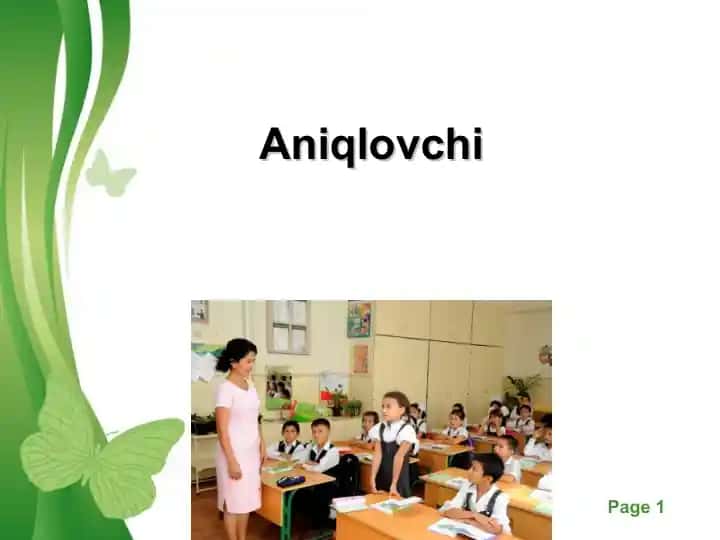 Aniqlovchi

Page 1